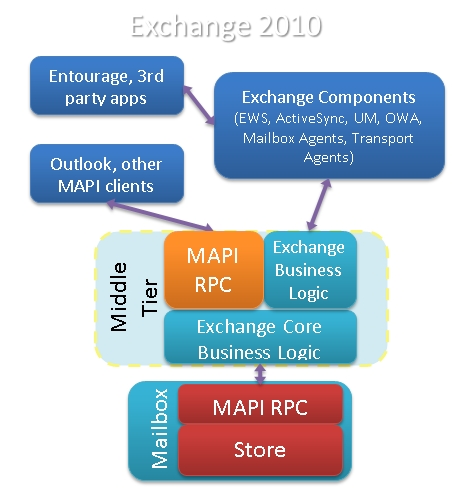 Exchange 2010

Entourage, 3rd party apps

Exchange Components (EWS, ActiveSync, UM, OWA, Mailbox Agents, Transport Agents)

Outlook, other MAPI clients

Middle Tier

MAPI RPC

Exchange Business Logic

Exchange Core Business Logic

Mailbox

MAPI RPC

Store